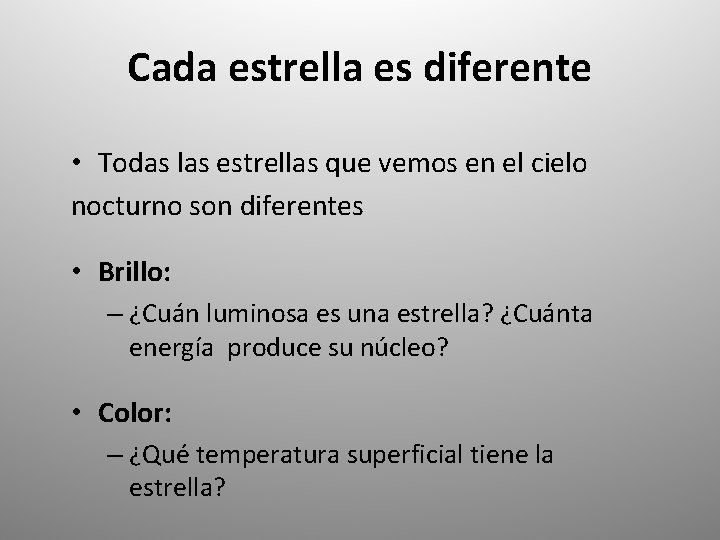 Cada estrella es diferente

• Todas las estrellas que vemos en el cielo nocturno son diferentes

• Brillo:
– ¿Cuán luminosa es una estrella? ¿Cuánta energía produce su núcleo?

• Color:
– ¿Qué temperatura superficial tiene la estrella?